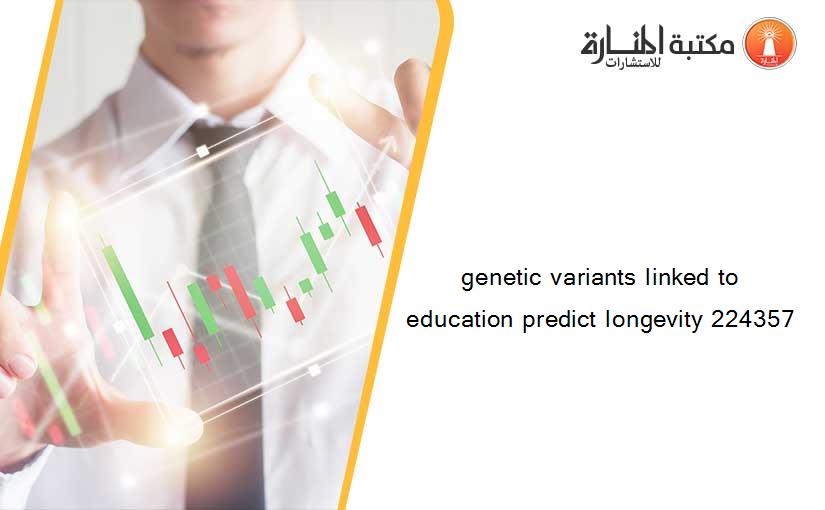 مكتبة المنارة للاستشارات

genetic variants linked to education predict longevity 224357